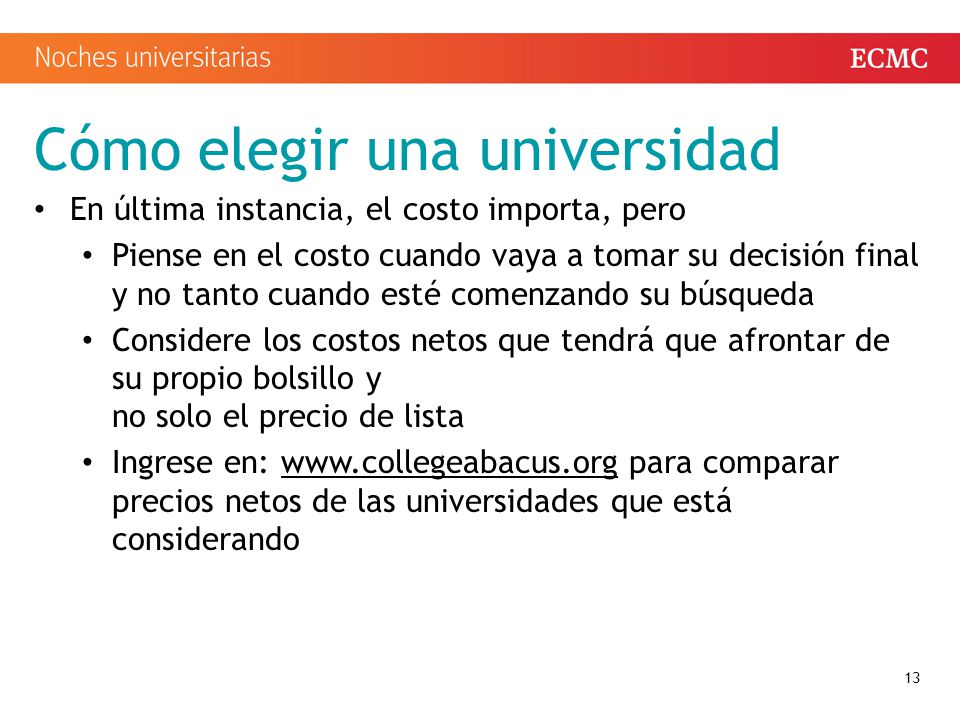 Noches universitarias

ECMC

Cómo elegir una universidad

• En última instancia, el costo importa, pero
  • Piense en el costo cuando vaya a tomar su decisión final y no tanto cuando esté comenzando su búsqueda
  • Considere los costos netos que tendrá que afrontar de su propio bolsillo y
    no solo el precio de lista
  • Ingrese en: www.collegeabacus.org para comparar precios netos de las universidades que está considerando

13